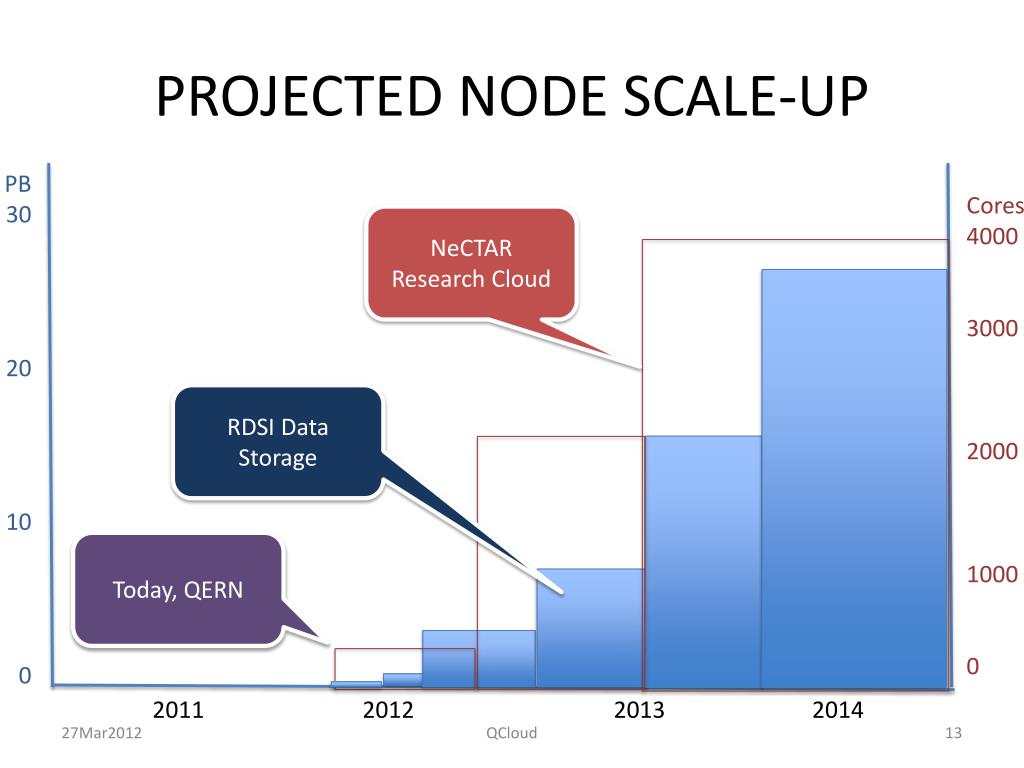 PROJECTED NODE SCALE-UP

PB
30

20

10

0

Cores
4000

3000

2000

1000

0

NeCTAR Research Cloud

RDSI Data Storage

Today, QERN

2011
2012
2013
2014

27Mar2012
QCloud
13